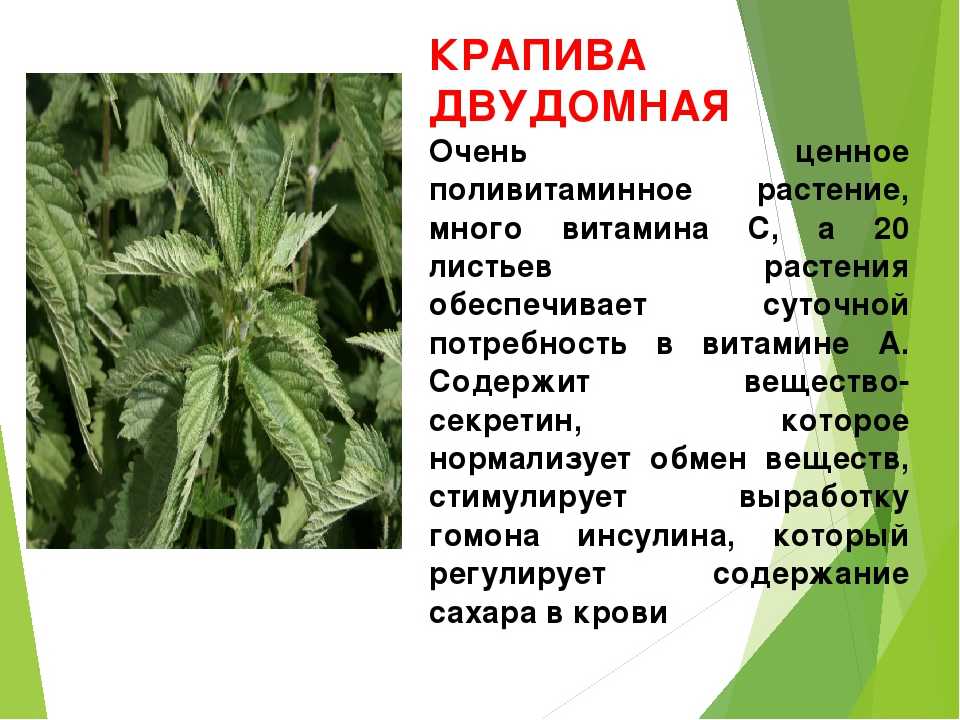 КРАПИВА ДВУДОМНАЯ

Очень ценное поливитаминное растение, много витамина С, а 20 листьев растения обеспечивает суточной потребность в витамине А. Содержит вещество-секретин, которое нормализует обмен веществ, стимулирует выработку гомона инсулина, который регулирует содержание сахара в крови